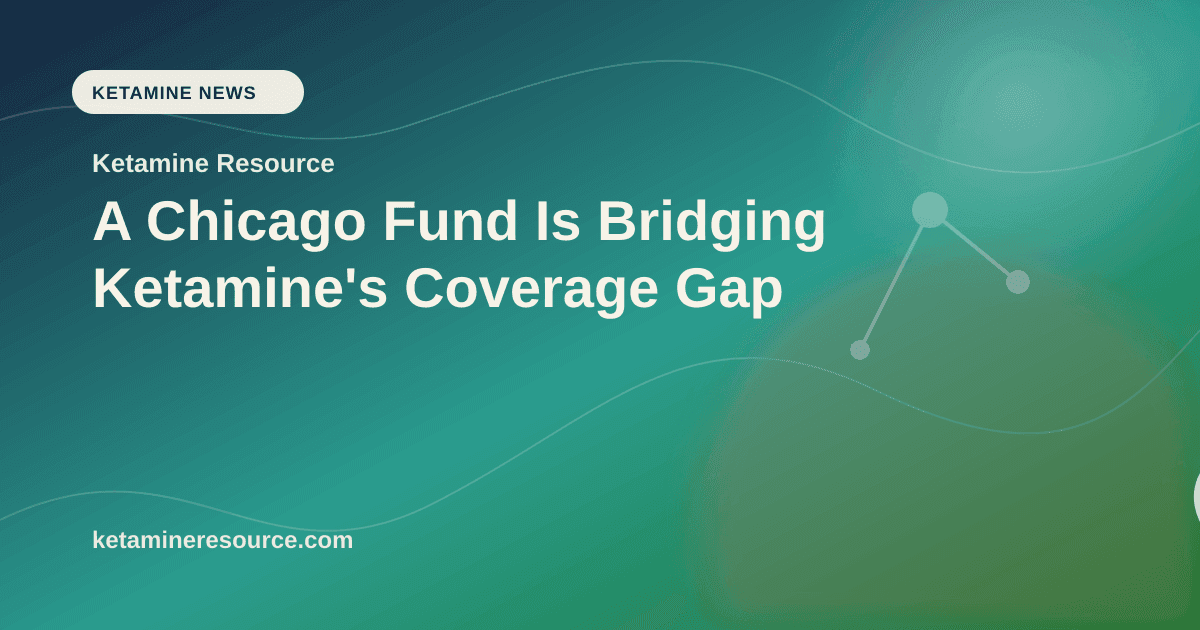 KETAMINE NEWS

Ketamine Resource

A Chicago Fund Is Bridging Ketamine's Coverage Gap

ketamineresource.com